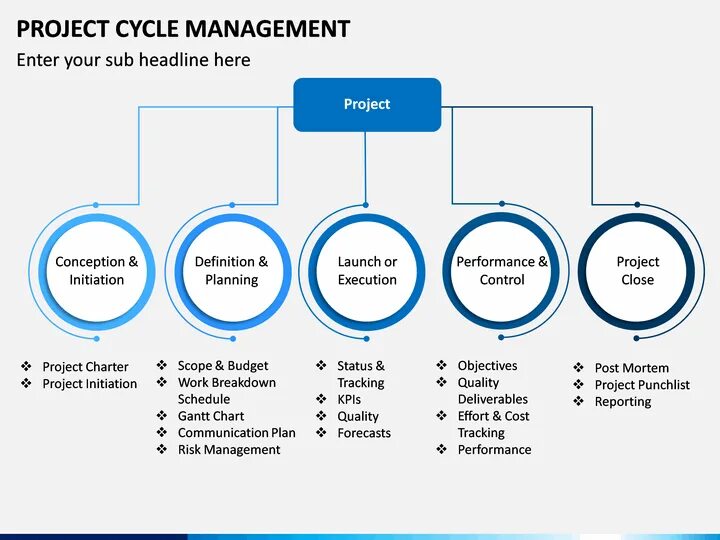 PROJECT CYCLE MANAGEMENT

Enter your sub headline here

Project

Conception & Initiation

Definition & Planning

Launch or Execution

Performance & Control

Project Close

❖ Project Charter
❖ Project Initiation

❖ Scope & Budget
❖ Work Breakdown Schedule
❖ Gantt Chart
❖ Communication Plan
❖ Risk Management

❖ Status & Tracking
❖ KPIs
❖ Quality
❖ Forecasts

❖ Objectives
❖ Quality Deliverables
❖ Effort & Cost Tracking
❖ Performance

❖ Post Mortem
❖ Project Punchlist
❖ Reporting